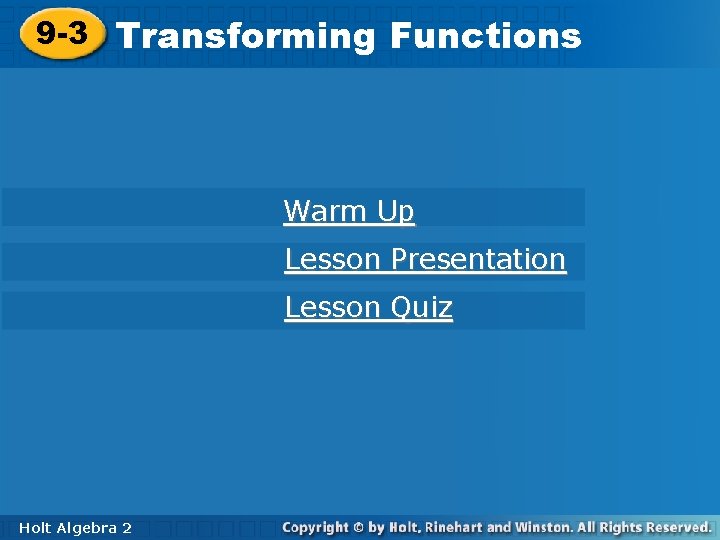 9-3 Transforming Functions

Warm Up

Lesson Presentation

Lesson Quiz

Holt Algebra 2

Copyright © by Holt, Rinehart and Winston. All Rights Reserved.